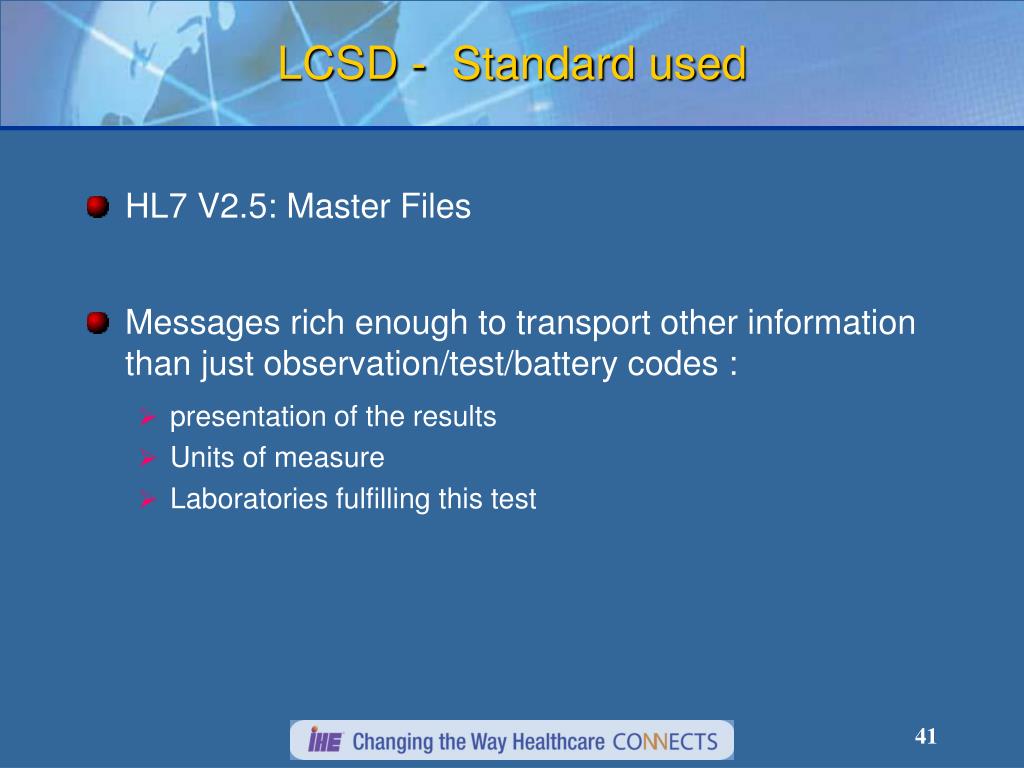 LCSD - Standard used

HL7 V2.5: Master Files

Messages rich enough to transport other information than just observation/test/battery codes :

presentation of the results

Units of measure

Laboratories fulfilling this test

IHE Changing the Way Healthcare CONNECTS

41